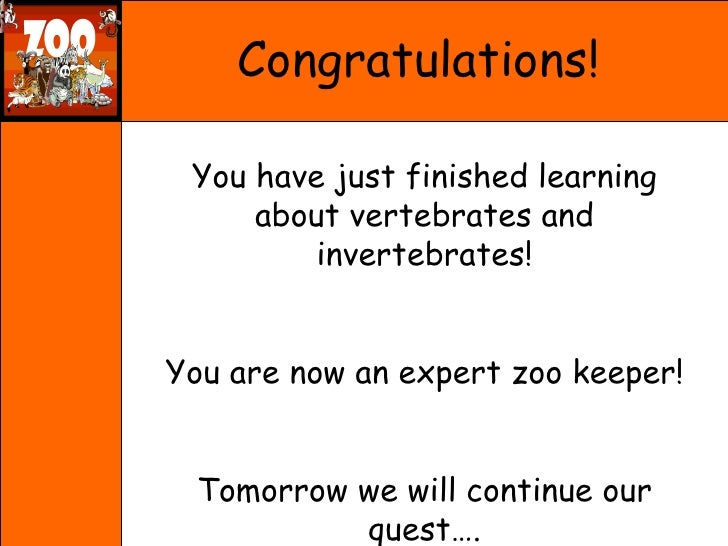 ZOO

Congratulations!

You have just finished learning about vertebrates and invertebrates!

You are now an expert zoo keeper!

Tomorrow we will continue our quest….